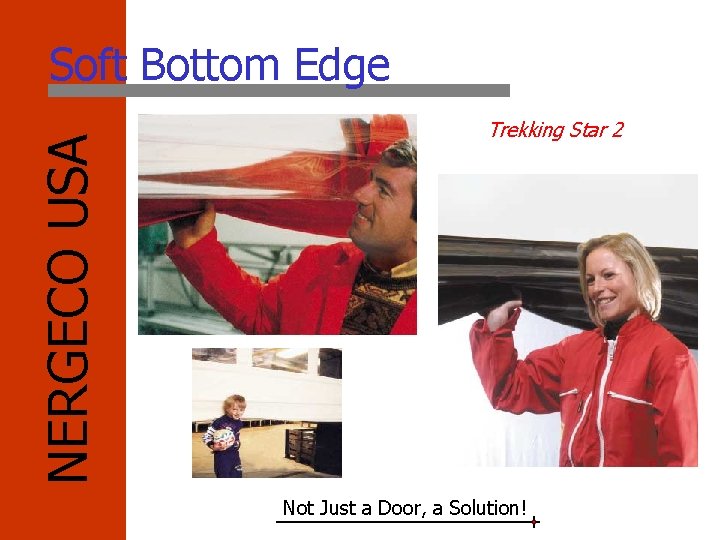 Soft Bottom Edge

NERGECO USA

Trekking Star 2

Not Just a Door, a Solution!